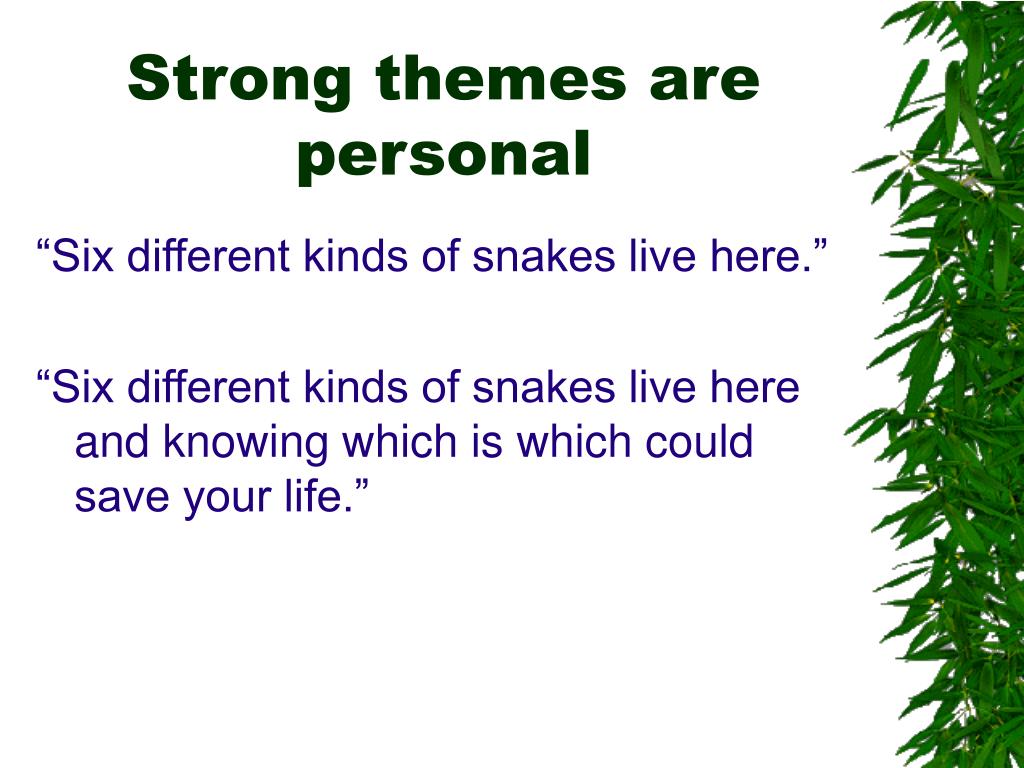 Strong themes are personal

“Six different kinds of snakes live here.”

“Six different kinds of snakes live here and knowing which is which could save your life.”